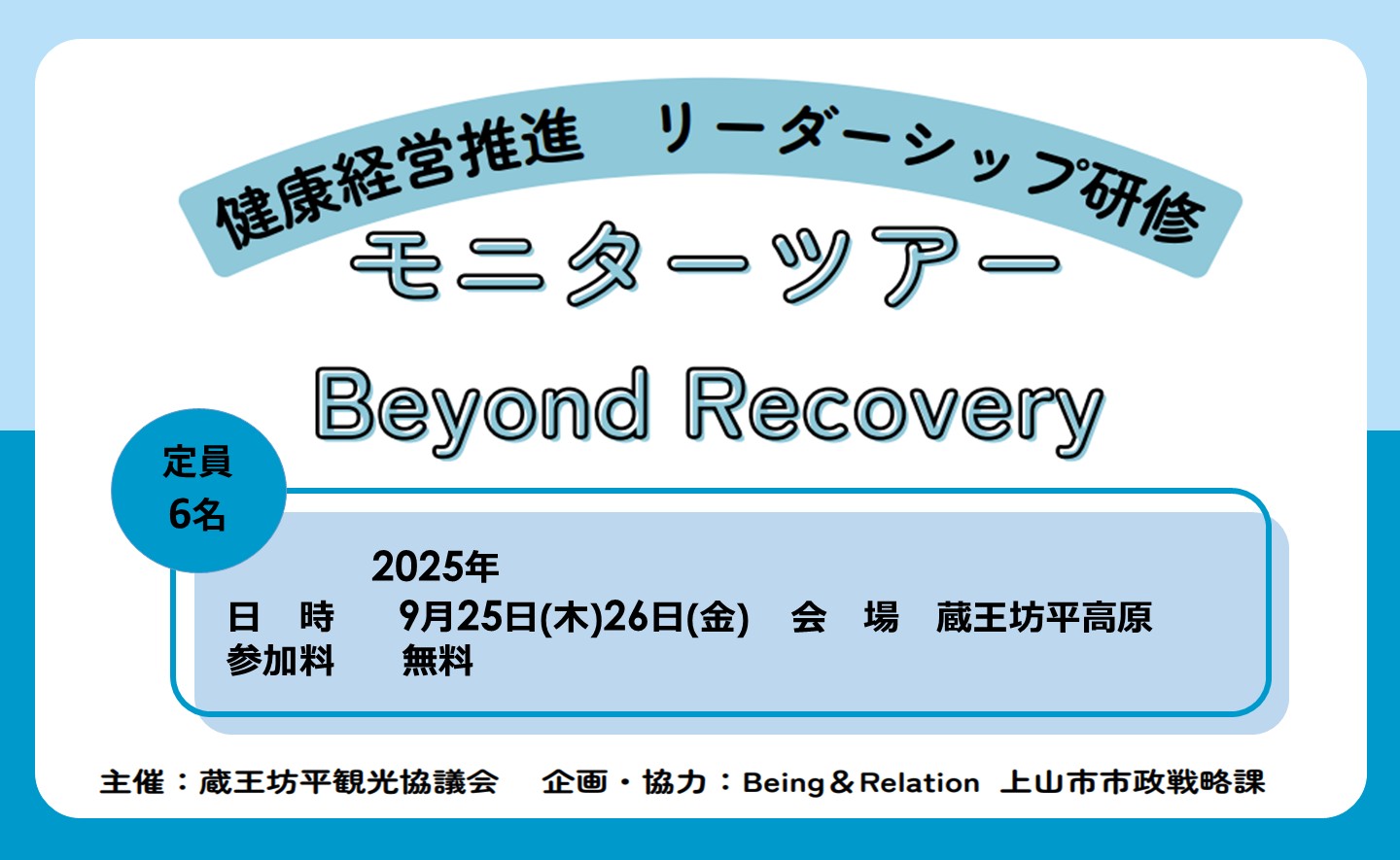 健康経営推進　リーダーシップ研修
モニターツアー

Beyond Recovery

定員
6名

2025年
日　時　9月25日(木)26日(金)　会　場　蔵王坊平高原
参加料　無料

主催：蔵王坊平観光協議会　企画・協力：Being＆Relation　上山市市政戦略課